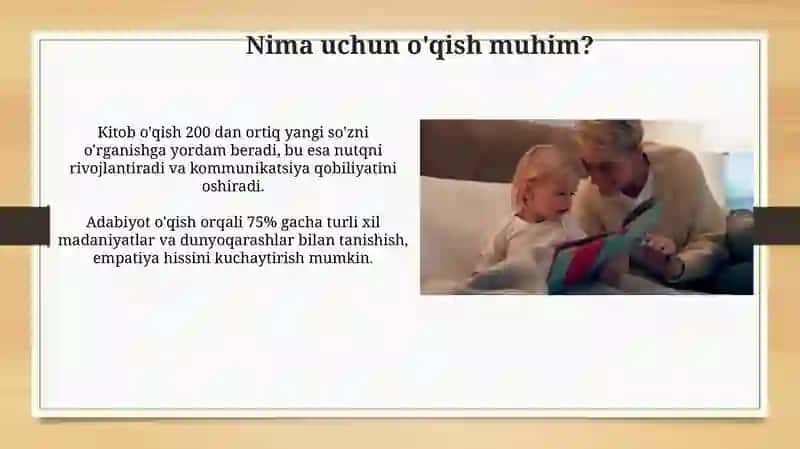 Nima uchun o'qish muhim?

Kitob o'qish 200 dan ortiq yangi so'zni o'rganishga yordam beradi, bu esa nutqni rivojlantiradi va kommunikatsiya qobiliyatini oshiradi.

Adabiyot o'qish orqali 75% gacha turli xil madaniyatlar va dunyoqarashlar bilan tanishish, empatiya hissini kuchaytirish mumkin.